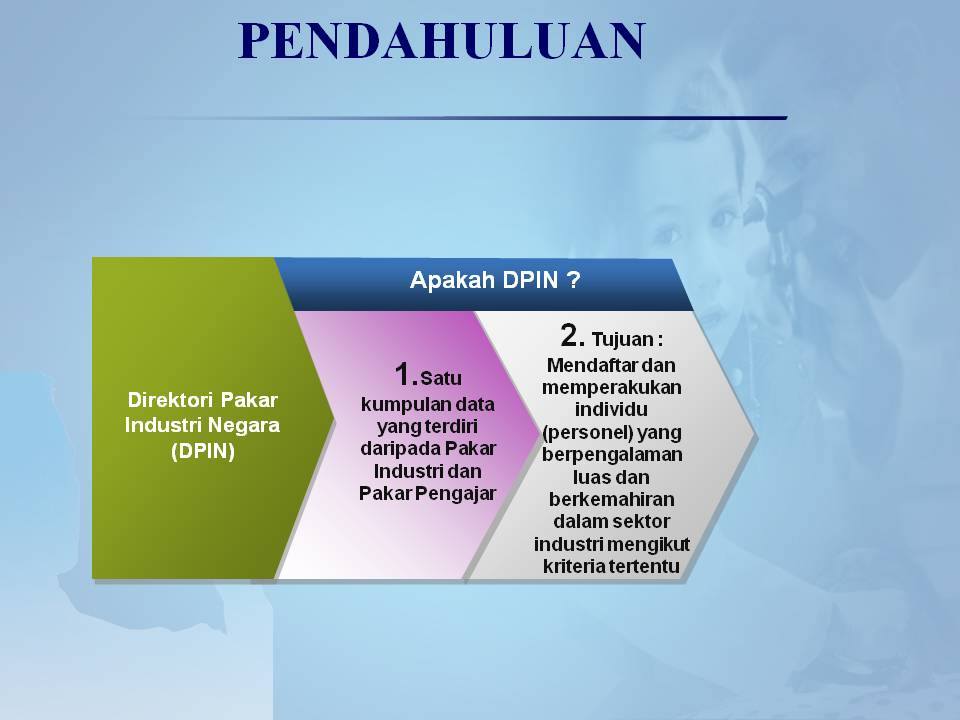 PENDAHULUAN

Apakah DPIN ?

Direktori Pakar Industri Negara (DPIN)

1. Satu kumpulan data yang terdiri daripada Pakar Industri dan Pakar Pengajar

2. Tujuan : Mendaftar dan memperakukan individu (personel) yang berpengalaman luas dan berkemahiran dalam sektor industri mengikut kriteria tertentu